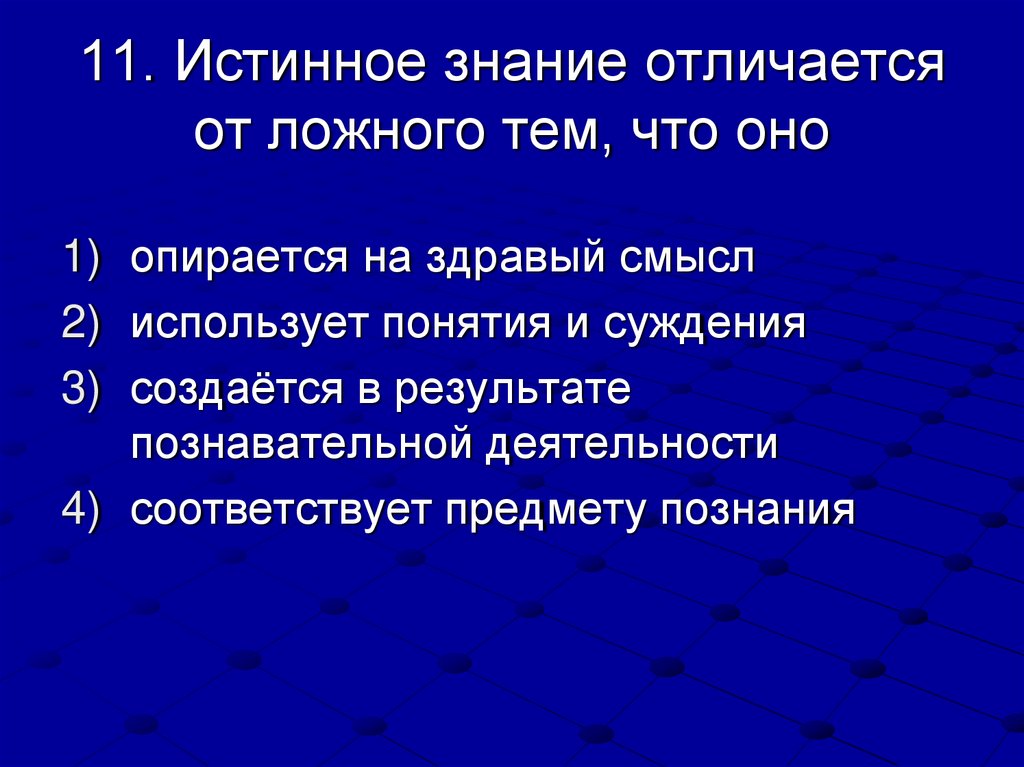 11. Истинное знание отличается от ложного тем, что оно

1) опирается на здравый смысл
2) использует понятия и суждения
3) создаётся в результате познавательной деятельности
4) соответствует предмету познания